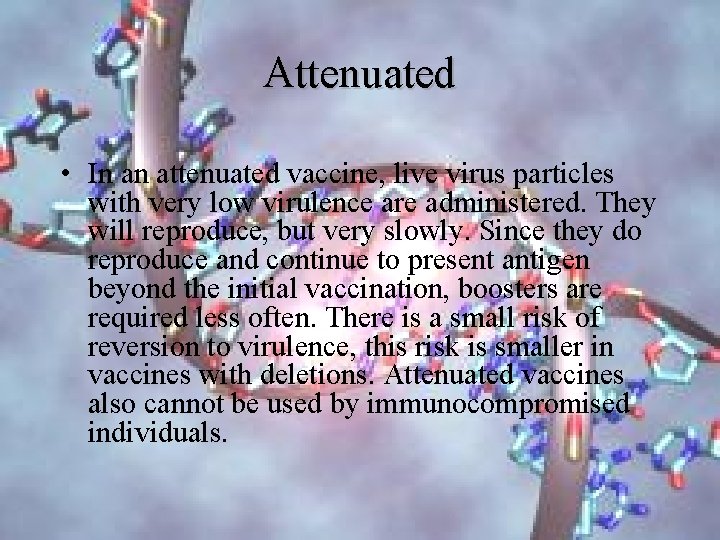 Attenuated

• In an attenuated vaccine, live virus particles with very low virulence are administered. They will reproduce, but very slowly. Since they do reproduce and continue to present antigen beyond the initial vaccination, boosters are required less often. There is a small risk of reversion to virulence, this risk is smaller in vaccines with deletions. Attenuated vaccines also cannot be used by immunocompromised individuals.